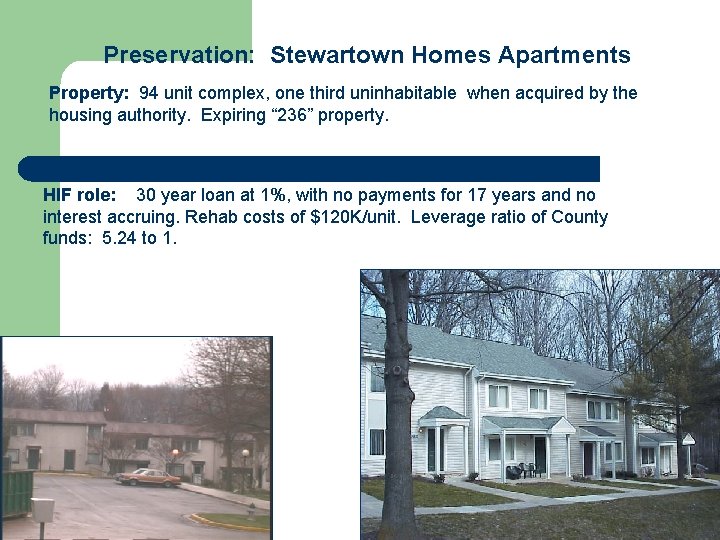 Preservation: Stewartown Homes Apartments

Property: 94 unit complex, one third uninhabitable when acquired by the housing authority. Expiring “236” property.

HIF role: 30 year loan at 1%, with no payments for 17 years and no interest accruing. Rehab costs of $120K/unit. Leverage ratio of County funds: 5.24 to 1.